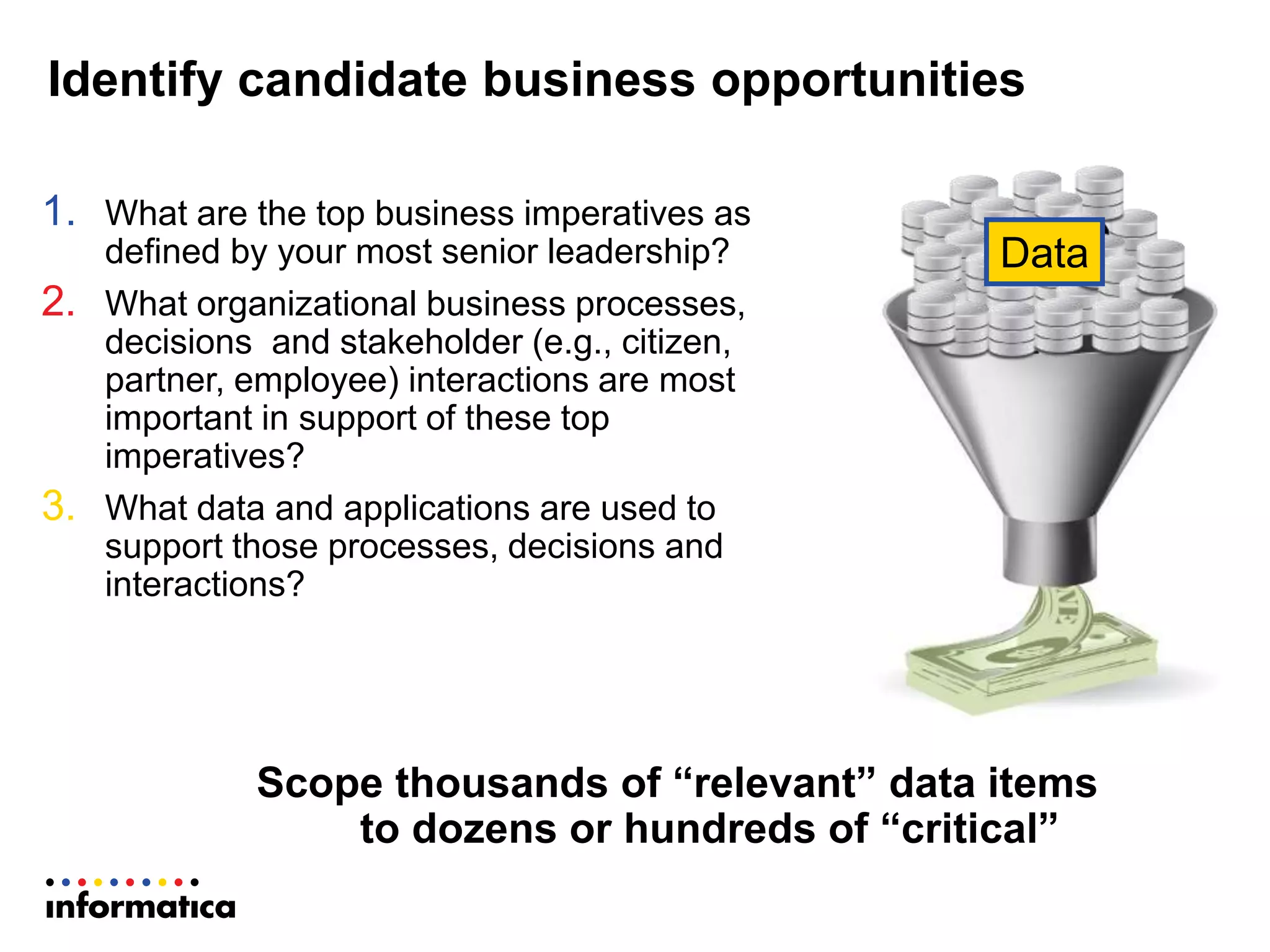 Identify candidate business opportunities

1. What are the top business imperatives as defined by your most senior leadership?
2. What organizational business processes, decisions  and stakeholder (e.g., citizen, partner, employee) interactions are most important in support of these top imperatives?
3. What data and applications are used to support those processes, decisions and interactions?

Data

Scope thousands of “relevant” data items to dozens or hundreds of “critical”

informatica